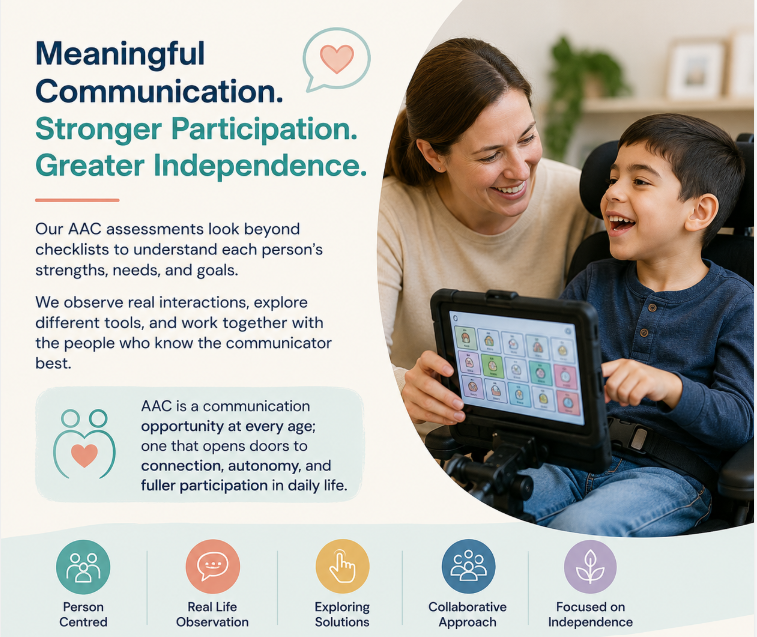 Meaningful Communication.
Stronger Participation.
Greater Independence.

Our AAC assessments look beyond checklists to understand each person's strengths, needs, and goals.

We observe real interactions, explore different tools, and work together with the people who know the communicator best.

AAC is a communication opportunity at every age; one that opens doors to connection, autonomy, and fuller participation in daily life.

Person Centred

Real Life Observation

Exploring Solutions

Collaborative Approach

Focused on Independence